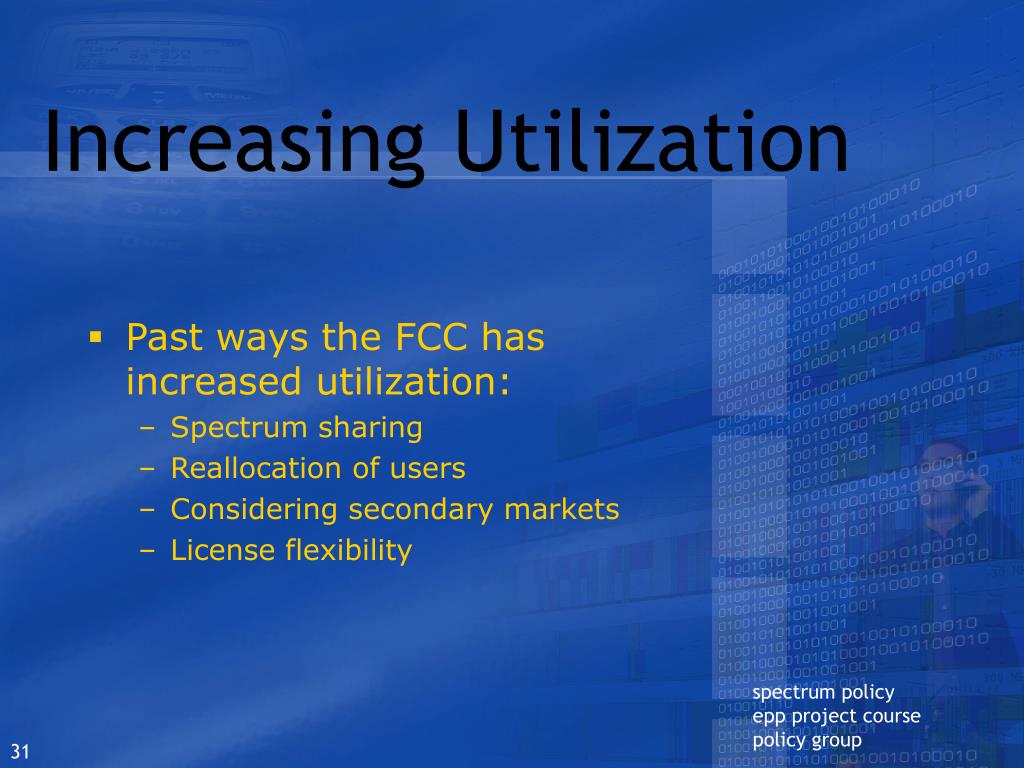 Increasing Utilization

▪ Past ways the FCC has increased utilization:
– Spectrum sharing
– Reallocation of users
– Considering secondary markets
– License flexibility

spectrum policy
epp project course
policy group

31